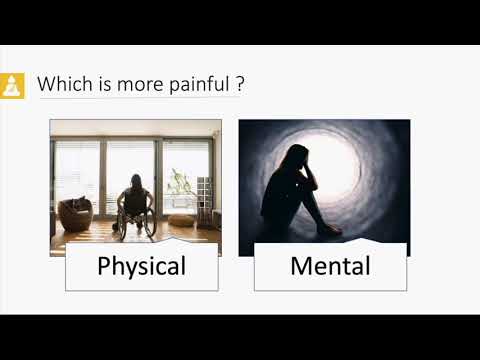 Which is more painful ?

Physical

Mental